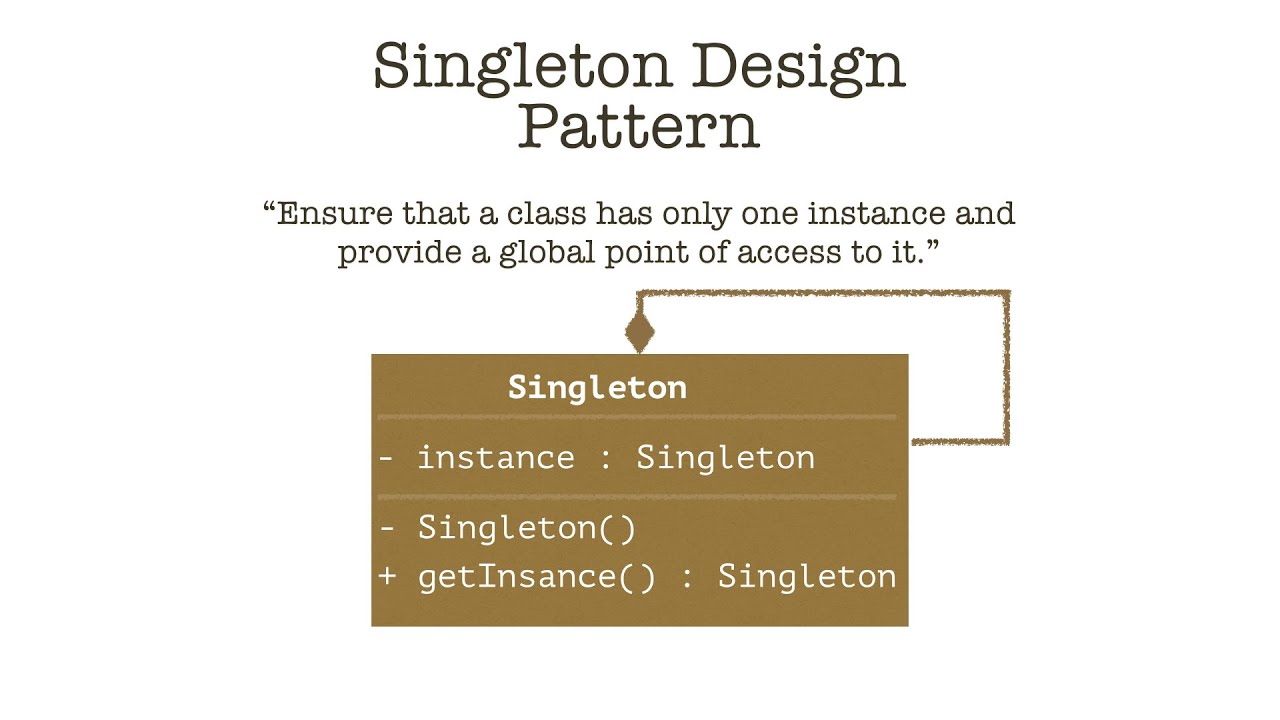 Singleton Design Pattern

“Ensure that a class has only one instance and provide a global point of access to it.”

Singleton

- instance : Singleton

- Singleton()
+ getInsance() : Singleton